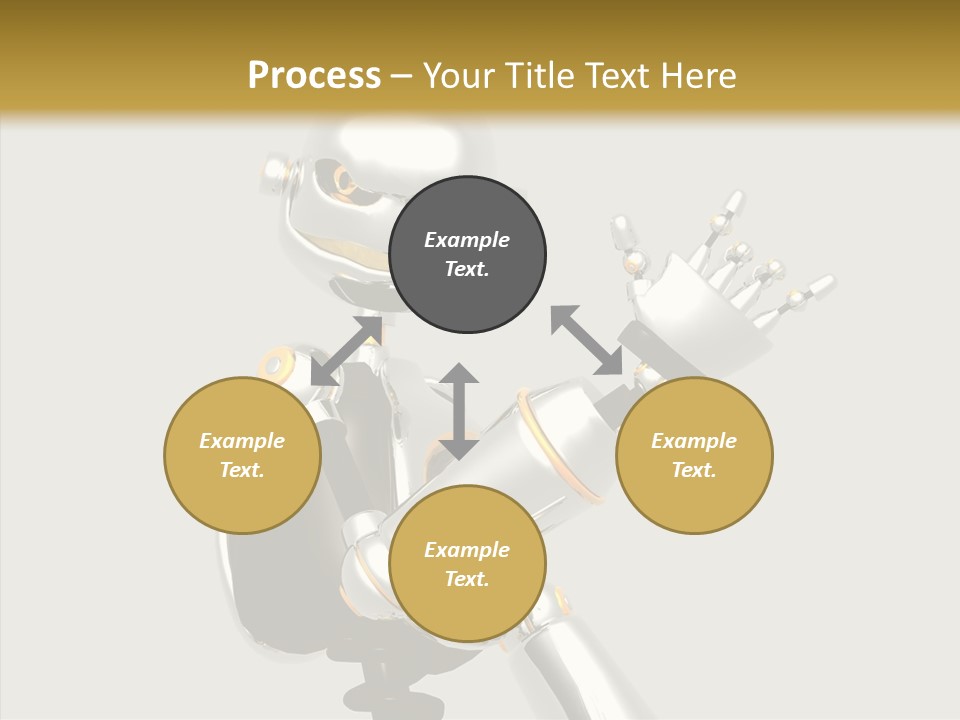 Process – Your Title Text Here

Example Text.

Example Text.

Example Text.

Example Text.